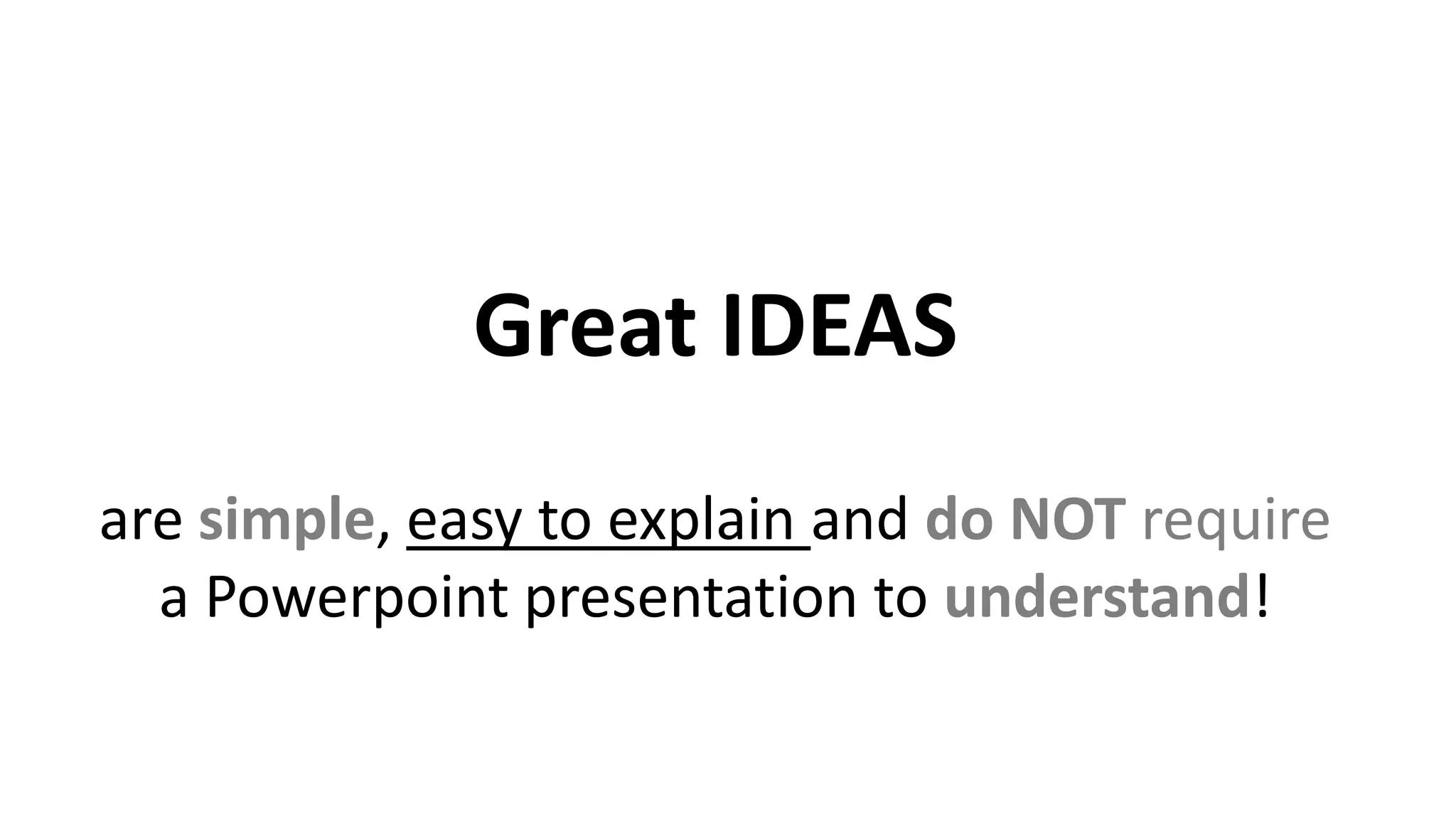 Great IDEAS

are simple, easy to explain and do NOT require a Powerpoint presentation to understand!